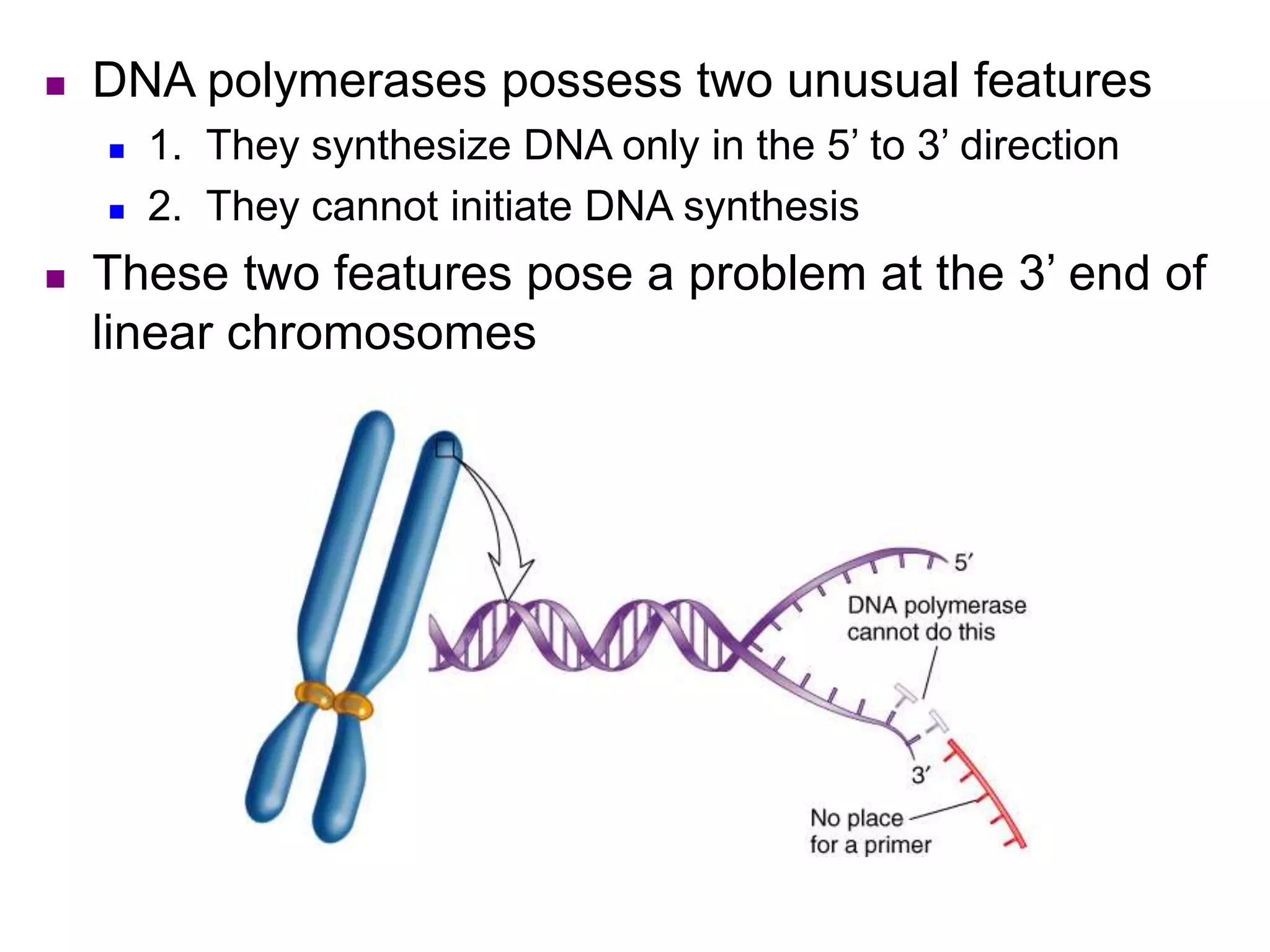 DNA polymerases possess two unusual features

1. They synthesize DNA only in the 5’ to 3’ direction

2. They cannot initiate DNA synthesis

These two features pose a problem at the 3’ end of linear chromosomes

5′

DNA polymerase cannot do this

3′

No place for a primer